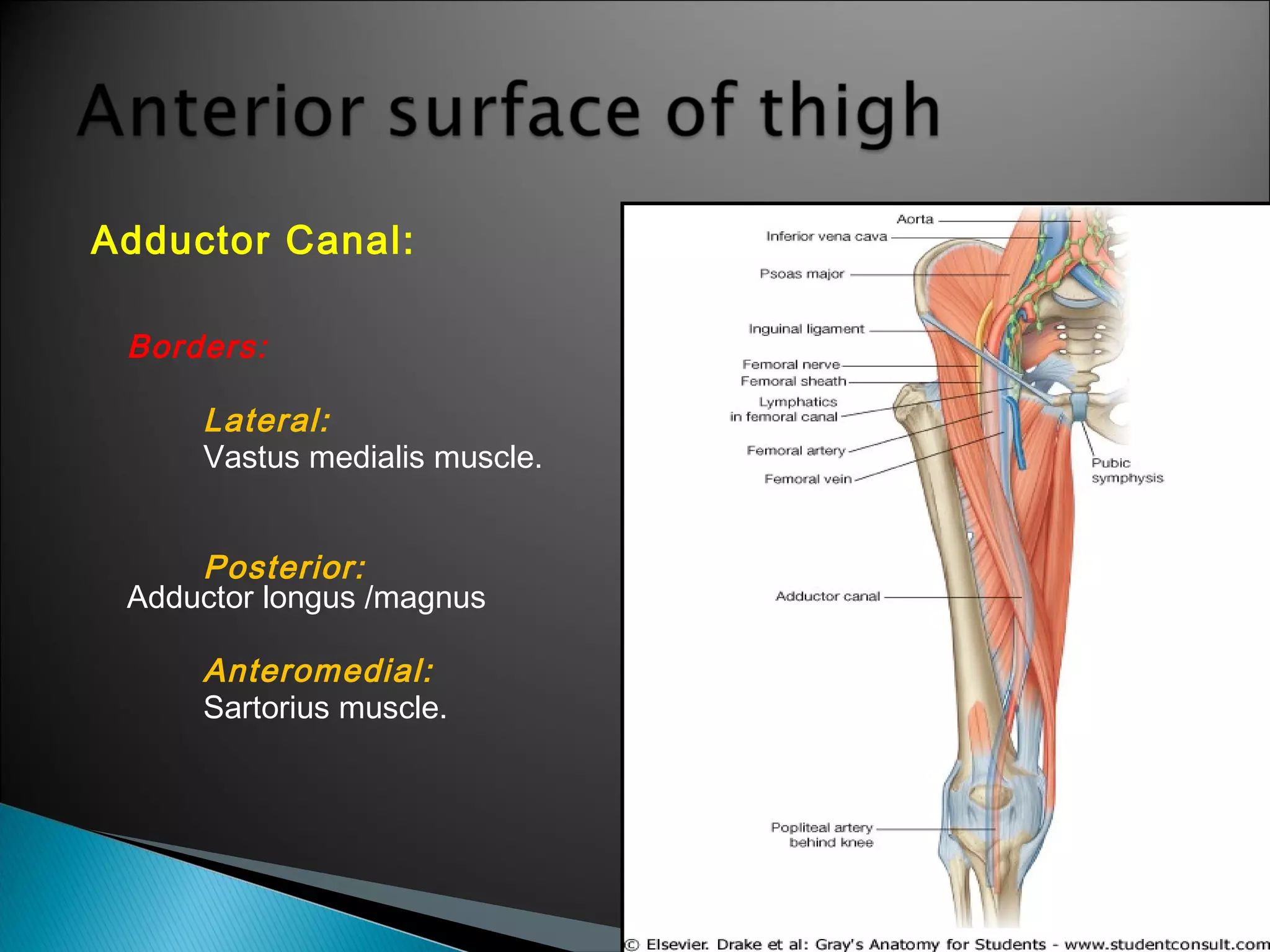 Anterior surface of thigh

Adductor Canal:

Borders:

Lateral:
Vastus medialis muscle.

Posterior:
Adductor longus /magnus

Anteromedial:
Sartorius muscle.

Aorta
Inferior vena cava
Psoas major
Inguinal ligament
Femoral nerve
Femoral sheath
Lymphatics in femoral canal
Femoral artery
Femoral vein
Pubic symphysis
Adductor canal
Popliteal artery behind knee

© Elsevier. Drake et al: Gray's Anatomy for Students - www.studentconsult.com